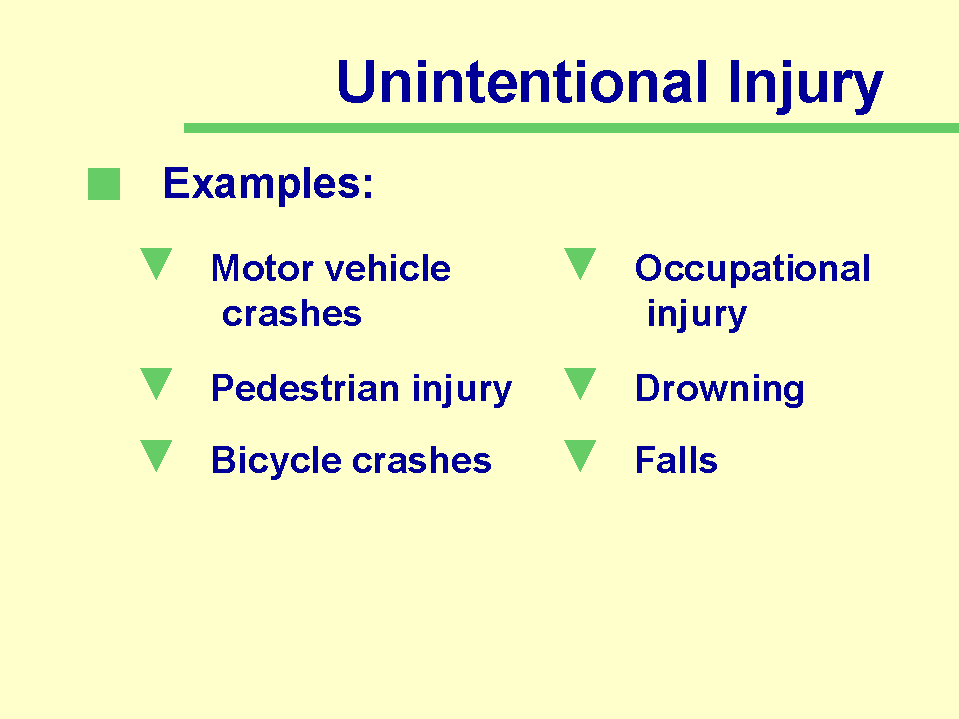 Unintentional Injury

Examples:

Motor vehicle crashes

Pedestrian injury

Bicycle crashes

Occupational injury

Drowning

Falls